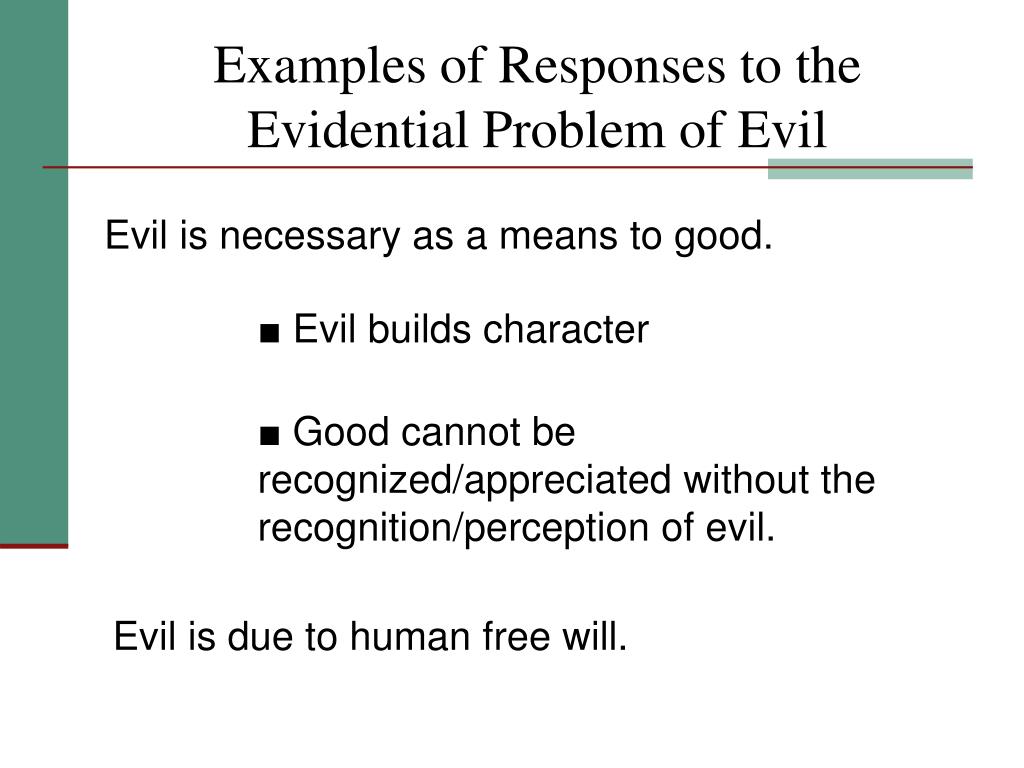 Examples of Responses to the Evidential Problem of Evil

Evil is necessary as a means to good.

■ Evil builds character

■ Good cannot be recognized/appreciated without the recognition/perception of evil.

Evil is due to human free will.